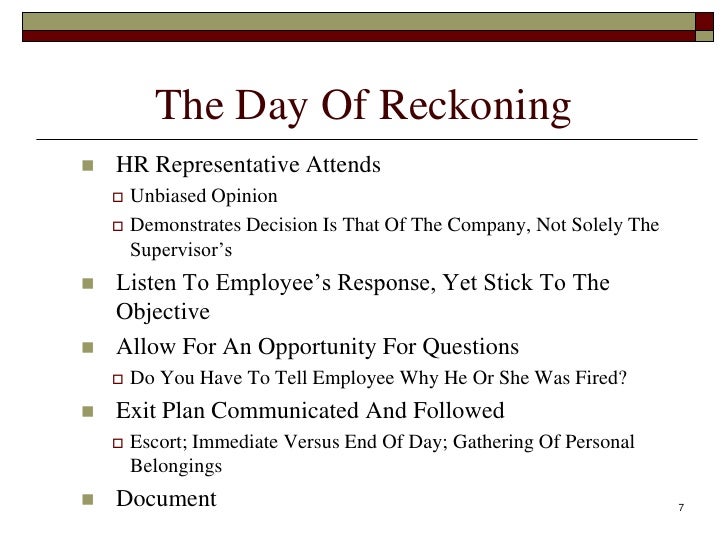 The Day Of Reckoning

HR Representative Attends

Unbiased Opinion

Demonstrates Decision Is That Of The Company, Not Solely The Supervisor’s

Listen To Employee’s Response, Yet Stick To The Objective

Allow For An Opportunity For Questions

Do You Have To Tell Employee Why He Or She Was Fired?

Exit Plan Communicated And Followed

Escort; Immediate Versus End Of Day; Gathering Of Personal Belongings

Document

7